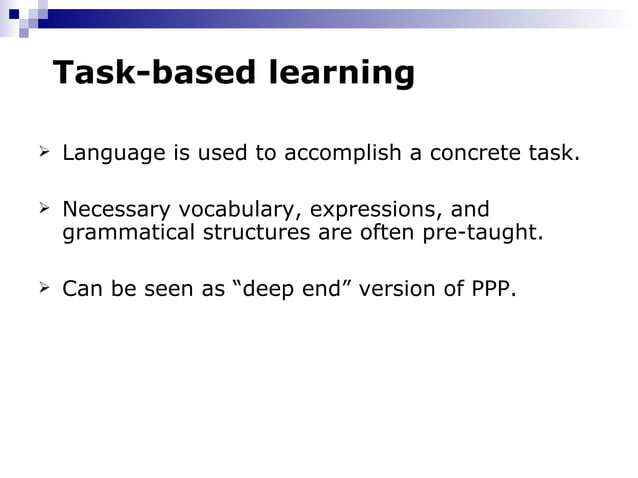 Task-based learning

➢ Language is used to accomplish a concrete task.

➢ Necessary vocabulary, expressions, and grammatical structures are often pre-taught.

➢ Can be seen as “deep end” version of PPP.